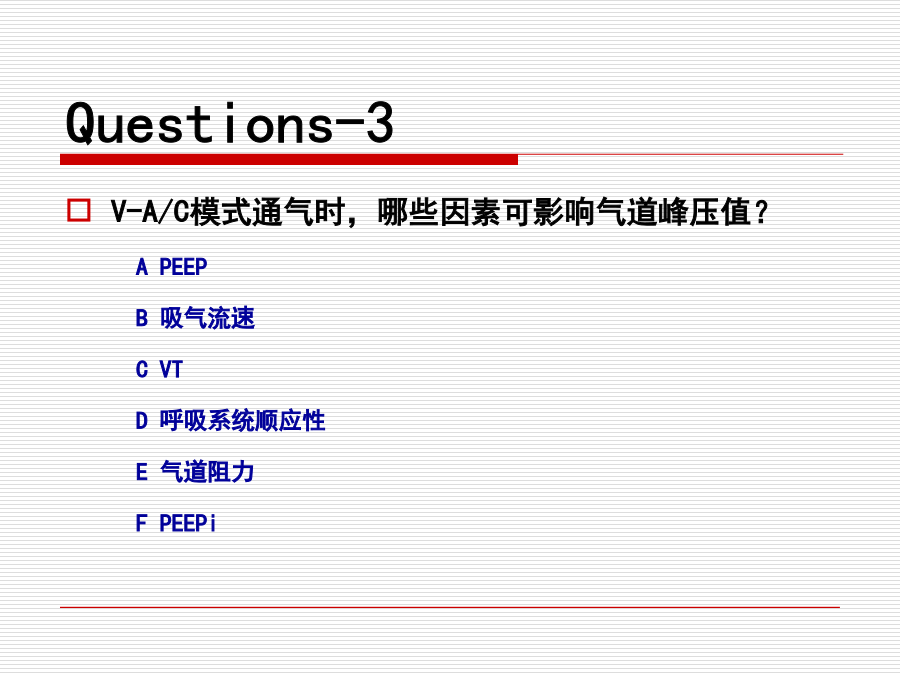 Questions-3

V-A/C模式通气时，哪些因素可影响气道峰压值？

A PEEP

B 吸气流速

C VT

D 呼吸系统顺应性

E 气道阻力

F PEEPi